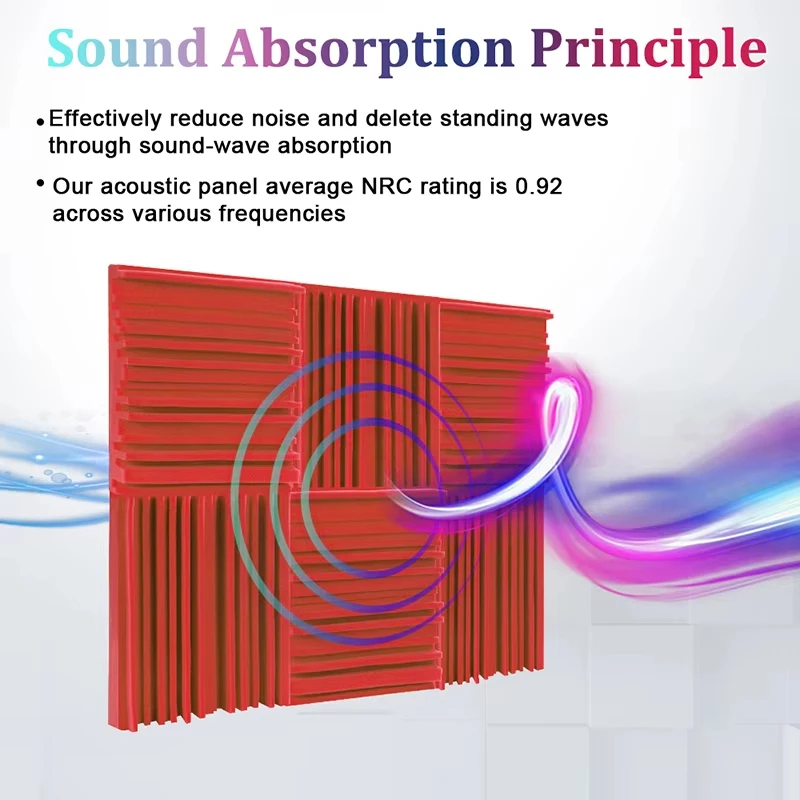 Sound Absorption Principle

• Effectively reduce noise and delete standing waves through sound-wave absorption

• Our acoustic panel average NRC rating is 0.92 across various frequencies